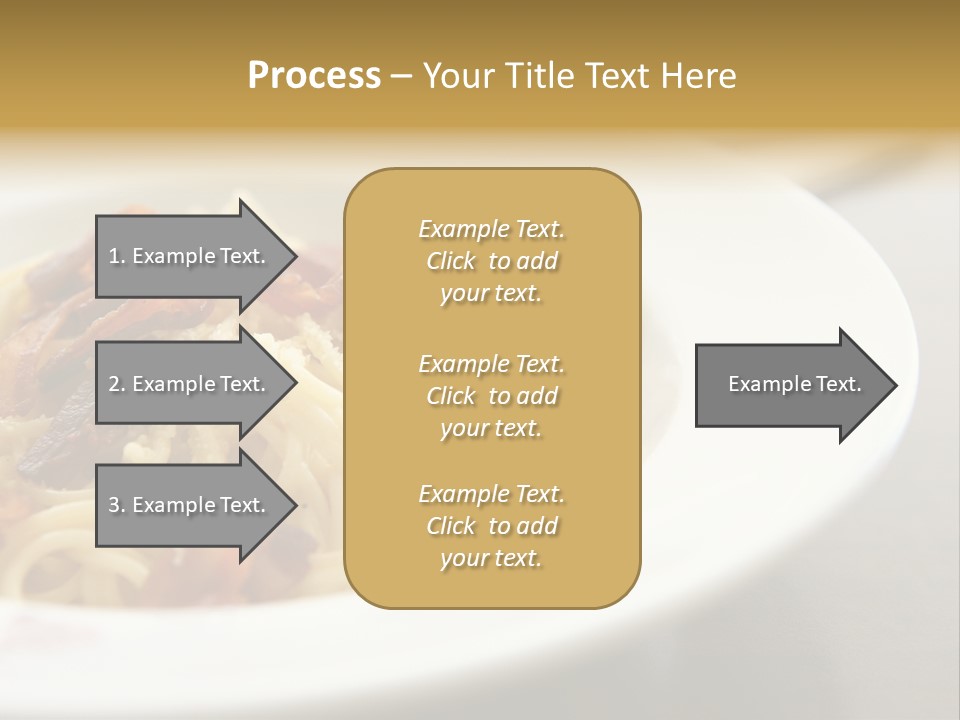 Process – Your Title Text Here

1. Example Text.

2. Example Text.

3. Example Text.

Example Text. Click to add your text.

Example Text. Click to add your text.

Example Text. Click to add your text.

Example Text.